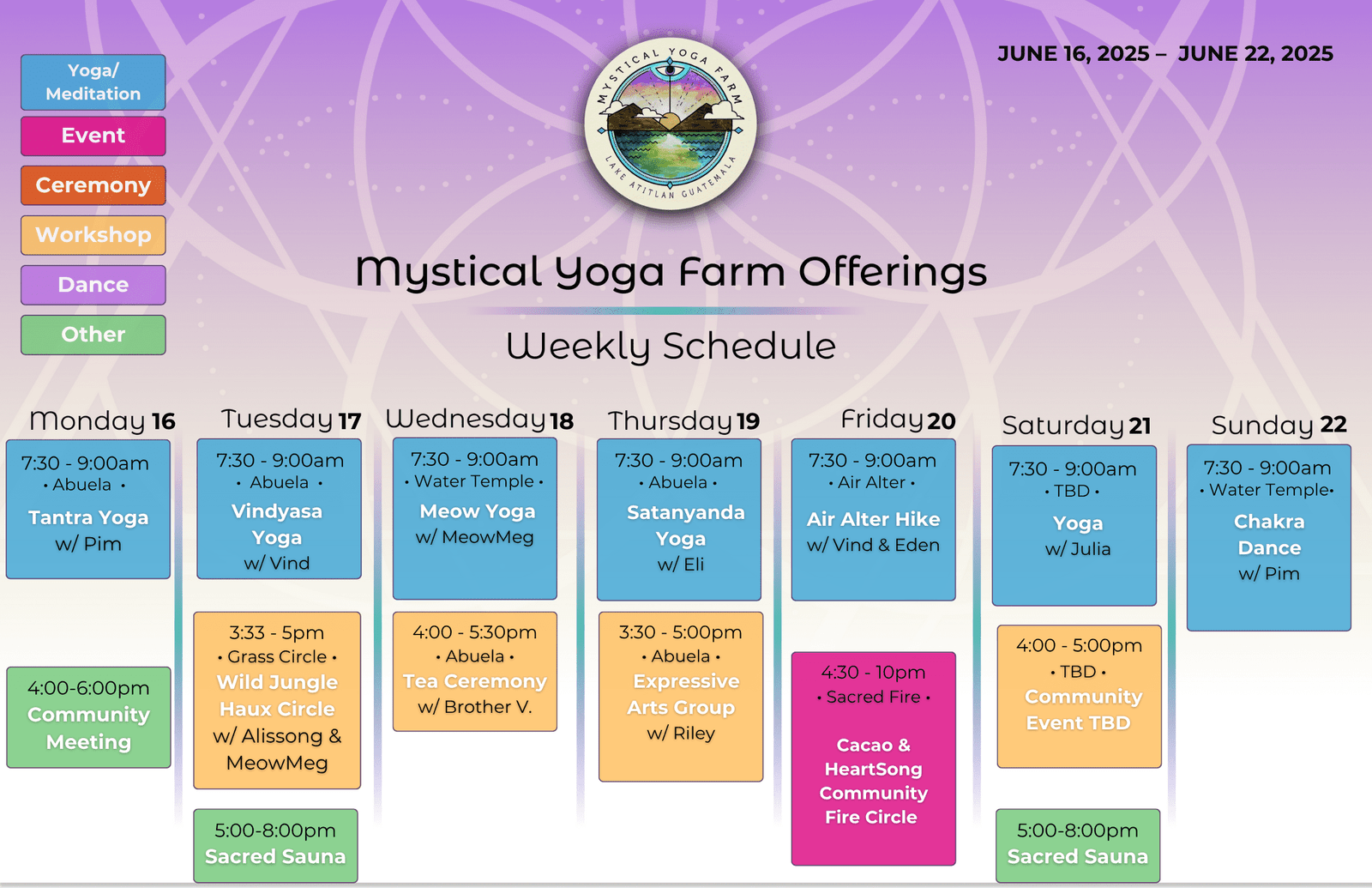 Yoga/ Meditation
Event
Ceremony
Workshop
Dance
Other

MYSTICAL YOGA FARM
LAKE ATITLAN GUATEMALA

JUNE 16, 2025 – JUNE 22, 2025

Mystical Yoga Farm Offerings

Weekly Schedule

Monday 16

7:30 - 9:00am • Abuela • Tantra Yoga w/ Pim

4:00-6:00pm Community Meeting

Tuesday 17

7:30 - 9:00am • Abuela • Vindyasa Yoga w/ Vind

3:33 - 5pm • Grass Circle • Wild Jungle Haux Circle w/ Alissong & MeowMeg

5:00-8:00pm Sacred Sauna

Wednesday 18

7:30 - 9:00am • Water Temple • Meow Yoga w/ MeowMeg

4:00 - 5:30pm • Abuela • Tea Ceremony w/ Brother V.

Thursday 19

7:30 - 9:00am • Abuela • Satanyanda Yoga w/ Eli

3:30 - 5:00pm • Abuela • Expressive Arts Group w/ Riley

Friday 20

7:30 - 9:00am • Air Alter • Air Alter Hike w/ Vind & Eden

4:30 - 10pm • Sacred Fire • Cacao & HeartSong Community Fire Circle

Saturday 21

7:30 - 9:00am • TBD • Yoga w/ Julia

4:00 - 5:00pm • TBD • Community Event TBD

5:00-8:00pm Sacred Sauna

Sunday 22

7:30 - 9:00am • Water Temple• Chakra Dance w/ Pim